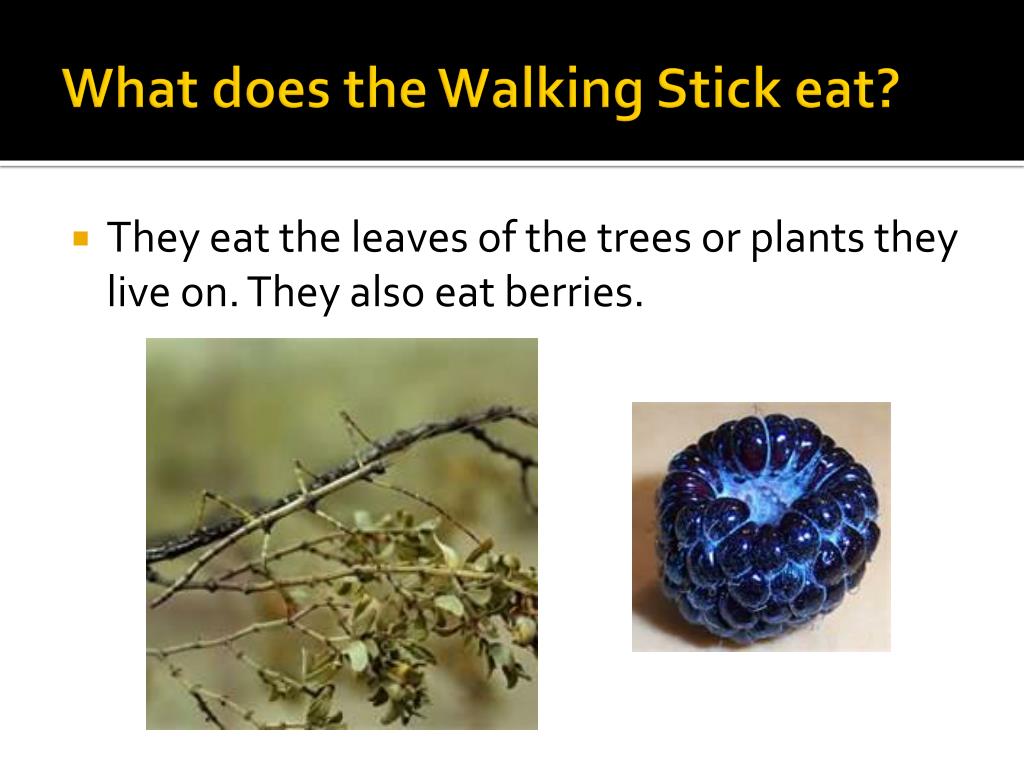 What does the Walking Stick eat?

They eat the leaves of the trees or plants they live on. They also eat berries.